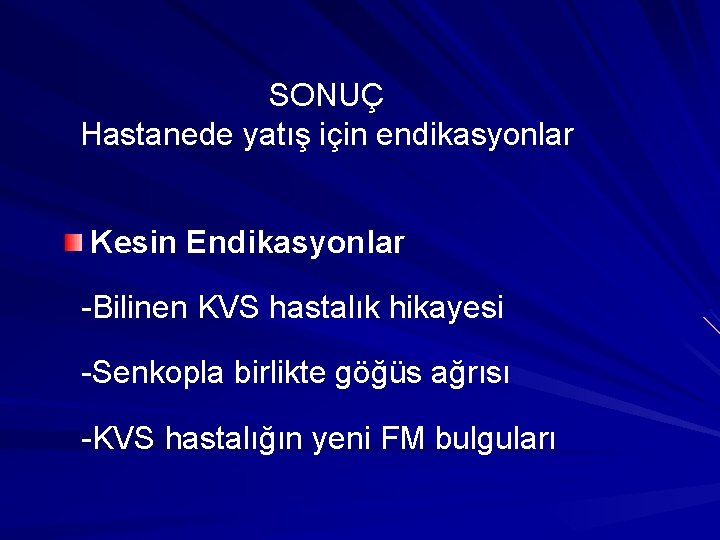 SONUÇ
Hastanede yatış için endikasyonlar

Kesin Endikasyonlar

-Bilinen KVS hastalık hikayesi

-Senkopla birlikte göğüs ağrısı

-KVS hastalığın yeni FM bulguları